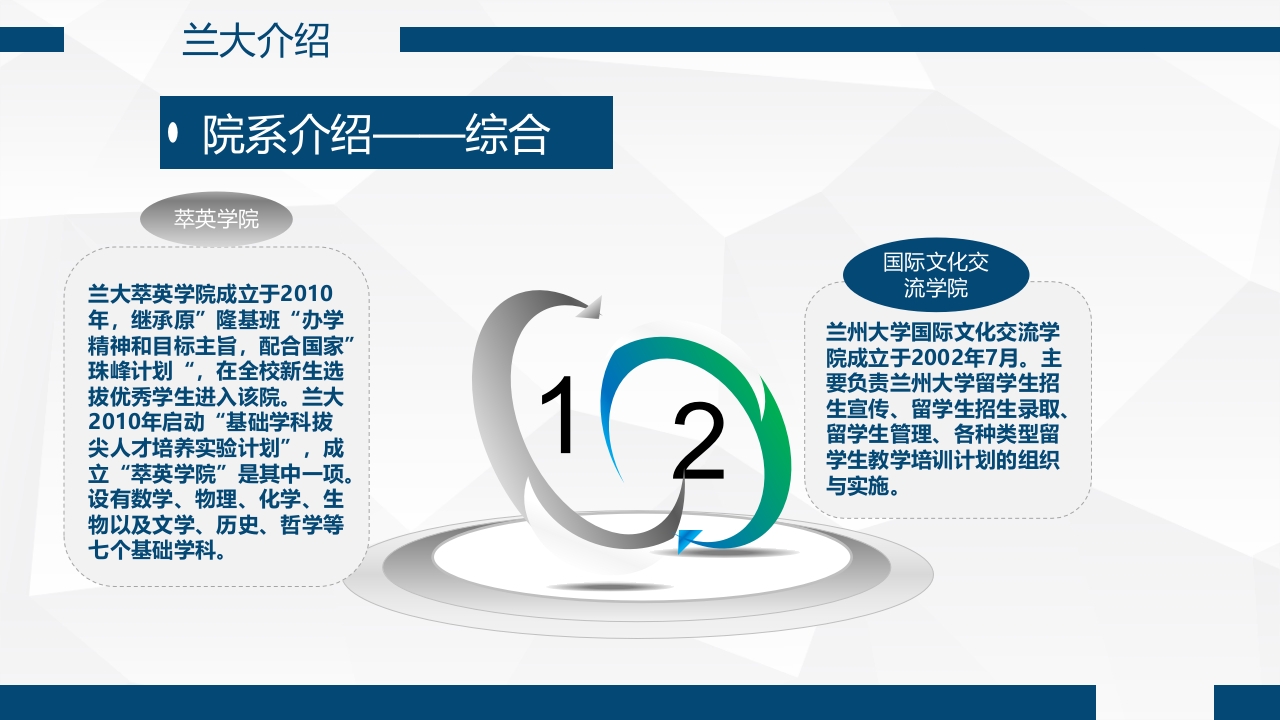 兰大介绍

院系介绍——综合

萃英学院

兰大萃英学院成立于2010年，继承原”隆基班“办学精神和目标主旨，配合国家”珠峰计划“，在全校新生选拔优秀学生进入该院。兰大2010年启动“基础学科拔尖人才培养实验计划”，成立“萃英学院”是其中一项。设有数学、物理、化学、生物以及文学、历史、哲学等七个基础学科。

1

2

国际文化交流学院

兰州大学国际文化交流学院成立于2002年7月。主要负责兰州大学留学生招生宣传、留学生招生录取、留学生管理、各种类型留学生教学培训计划的组织与实施。